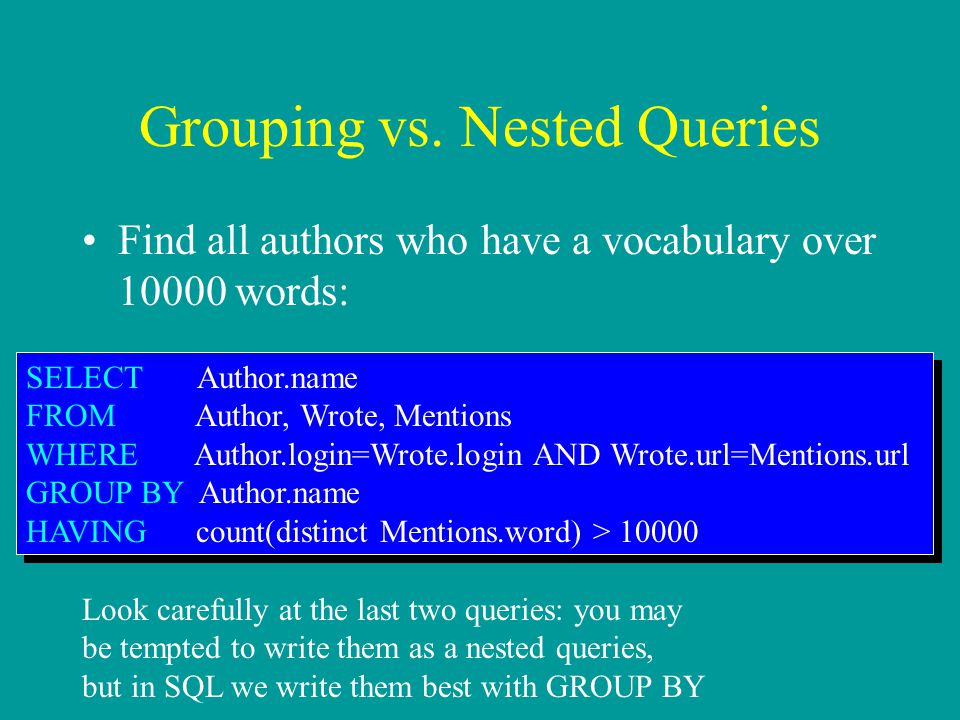 Grouping vs. Nested Queries

• Find all authors who have a vocabulary over 10000 words:

SELECT Author.name
FROM Author, Wrote, Mentions
WHERE Author.login=Wrote.login AND Wrote.url=Mentions.url
GROUP BY Author.name
HAVING count(distinct Mentions.word) > 10000

Look carefully at the last two queries: you may be tempted to write them as a nested queries, but in SQL we write them best with GROUP BY